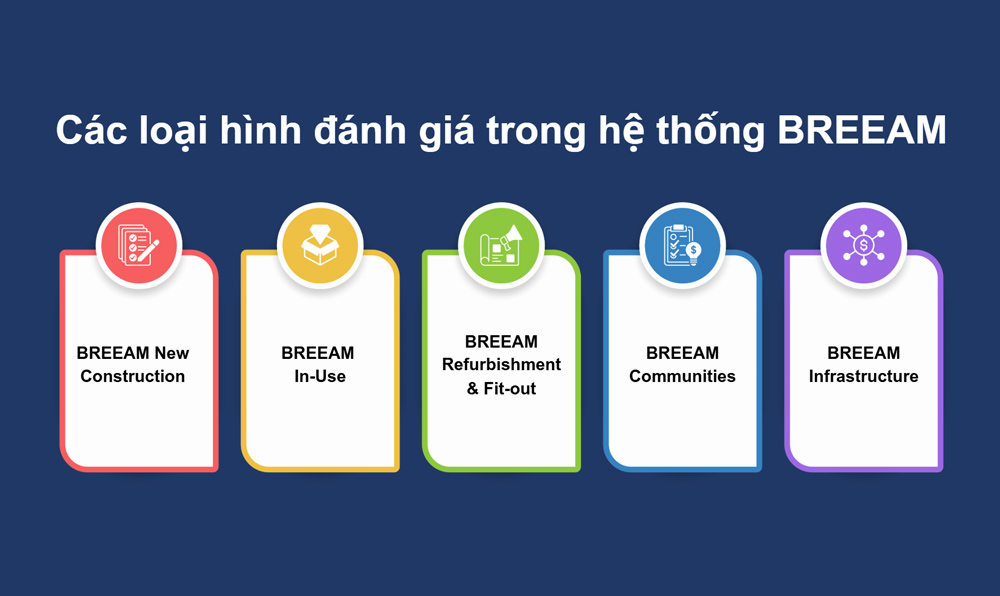 Các loại hình đánh giá trong hệ thống BREEAM

BREEAM New Construction

BREEAM In-Use

BREEAM Refurbishment & Fit-out

BREEAM Communities

BREEAM Infrastructure